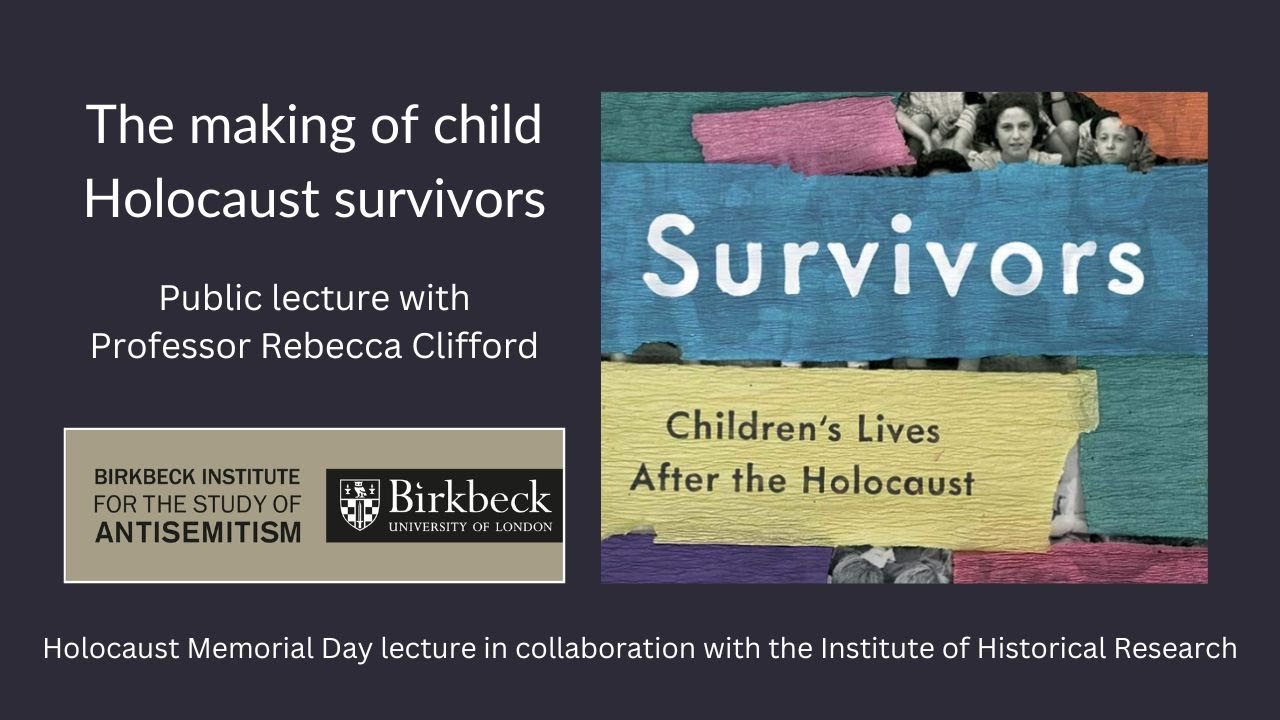 The making of child Holocaust survivors

Public lecture with Professor Rebecca Clifford

BIRKBECK INSTITUTE FOR THE STUDY OF ANTISEMITISM

Birkbeck
UNIVERSITY OF LONDON

Survivors

Children's Lives After the Holocaust

Holocaust Memorial Day lecture in collaboration with the Institute of Historical Research